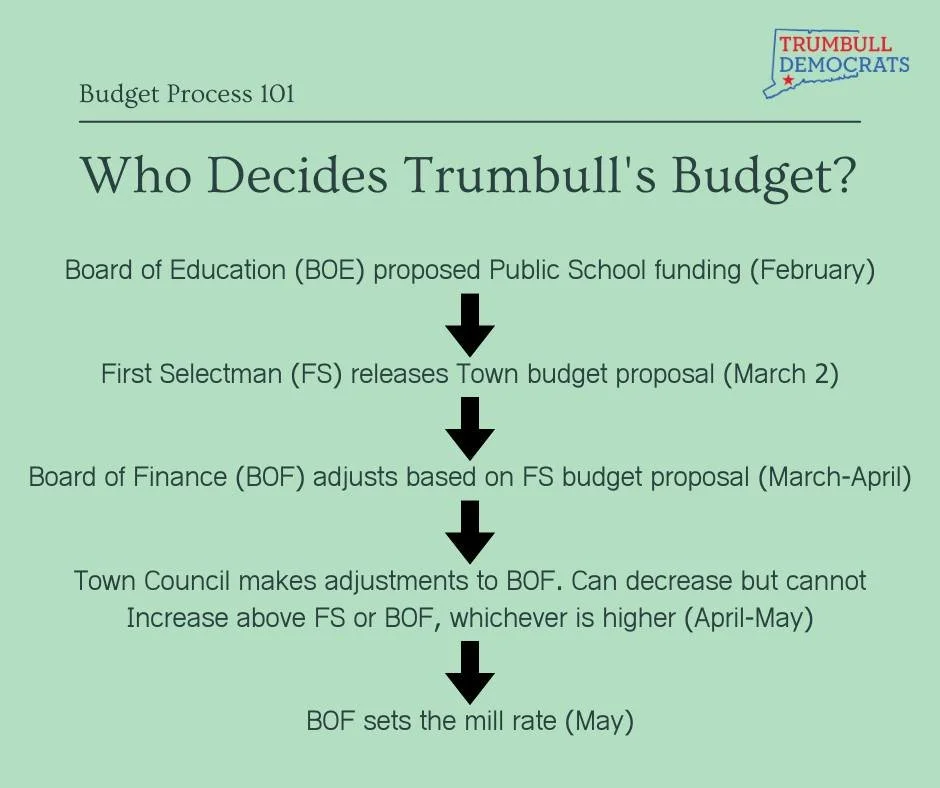 TRUMBULL DEMOCRATS

Budget Process 101

Who Decides Trumbull's Budget?

Board of Education (BOE) proposed Public School funding (February)

First Selectman (FS) releases Town budget proposal (March 2)

Board of Finance (BOF) adjusts based on FS budget proposal (March-April)

Town Council makes adjustments to BOF. Can decrease but cannot Increase above FS or BOF, whichever is higher (April-May)

BOF sets the mill rate (May)